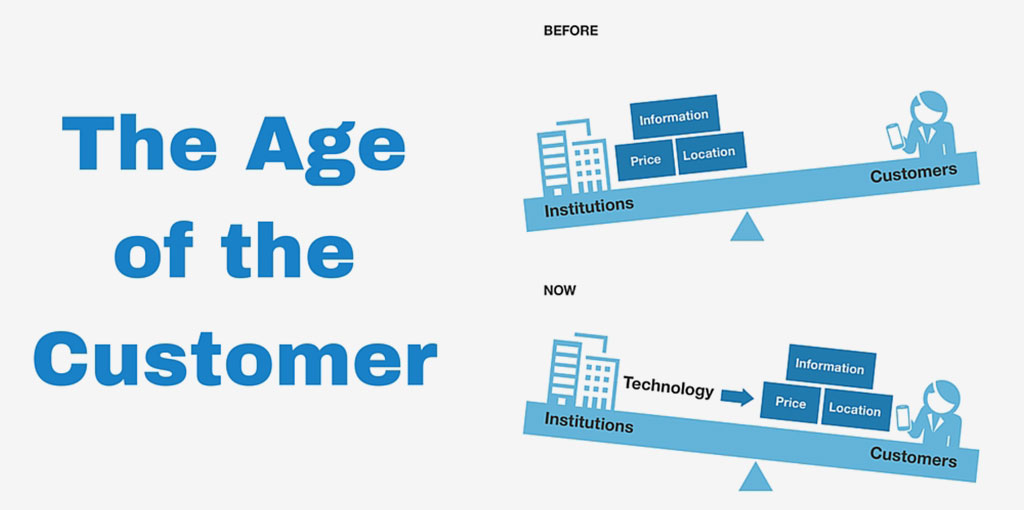 The Age of the Customer

BEFORE

Information

Price

Location

Institutions

Customers

NOW

Technology

Information

Price

Location

Institutions

Customers